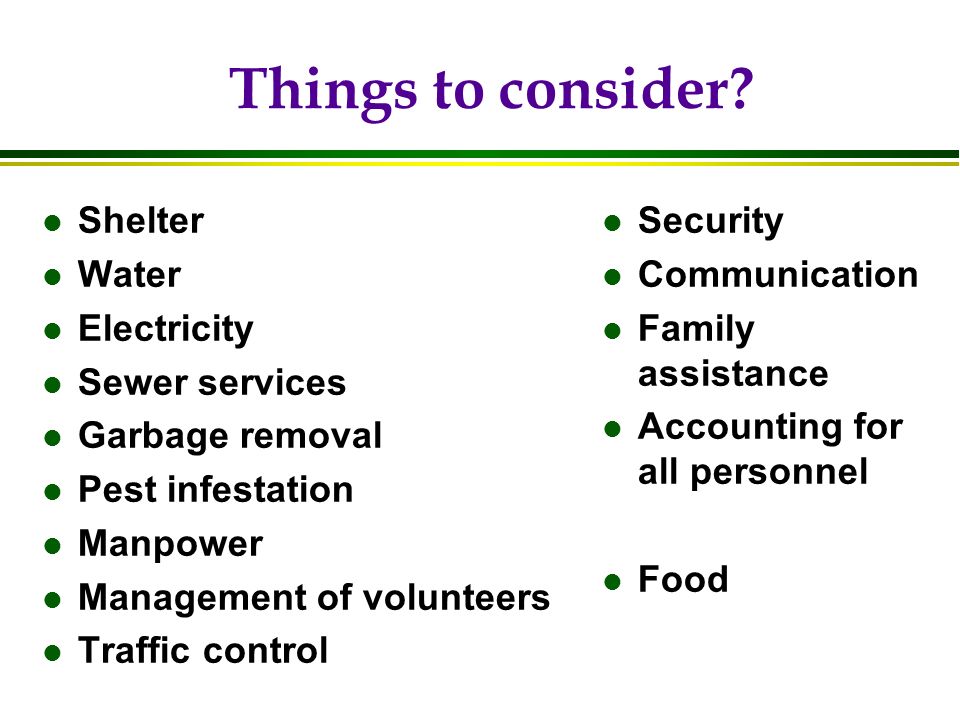 Things to consider?

- Shelter
- Water
- Electricity
- Sewer services
- Garbage removal
- Pest infestation
- Manpower
- Management of volunteers
- Traffic control

- Security
- Communication
- Family assistance
- Accounting for all personnel
- Food